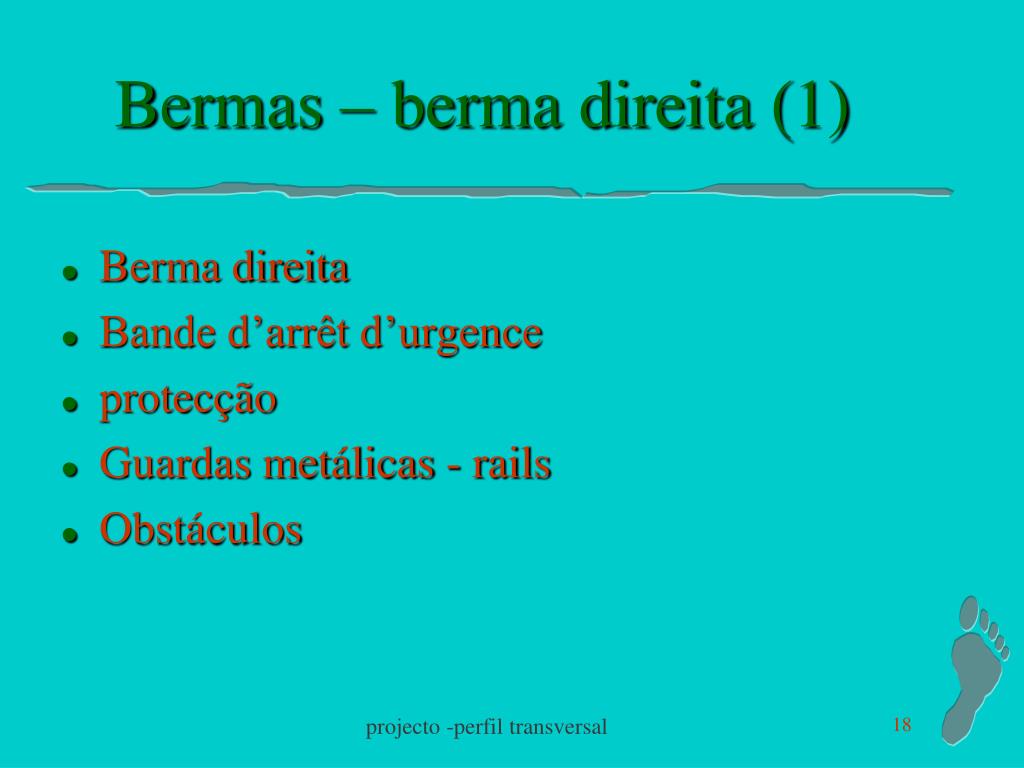 Bermas – berma direita (1)

- Berma direita
- Bande d’arrêt d’urgence
- protecção
- Guardas metálicas - rails
- Obstáculos

projecto -perfil transversal

18